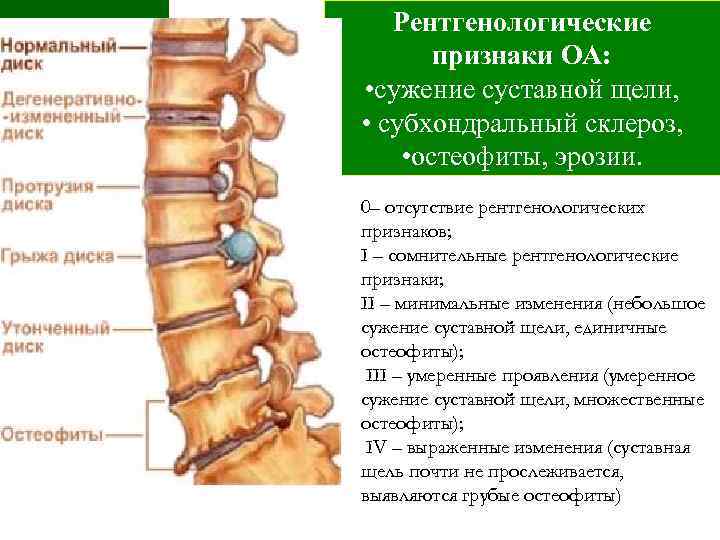 Нормальный диск

Дегенеративно-измененный диск

Протрузия диска

Грыжа диска

Утонченный диск

Остеофиты

Рентгенологические признаки ОА:
•сужение суставной щели,
• субхондральный склероз,
•остеофиты, эрозии.

0– отсутствие рентгенологических признаков;
I – сомнительные рентгенологические признаки;
II – минимальные изменения (небольшое сужение суставной щели, единичные остеофиты);
III – умеренные проявления (умеренное сужение суставной щели, множественные остеофиты);
IV – выраженные изменения (суставная щель почти не прослеживается, выявляются грубые остеофиты)